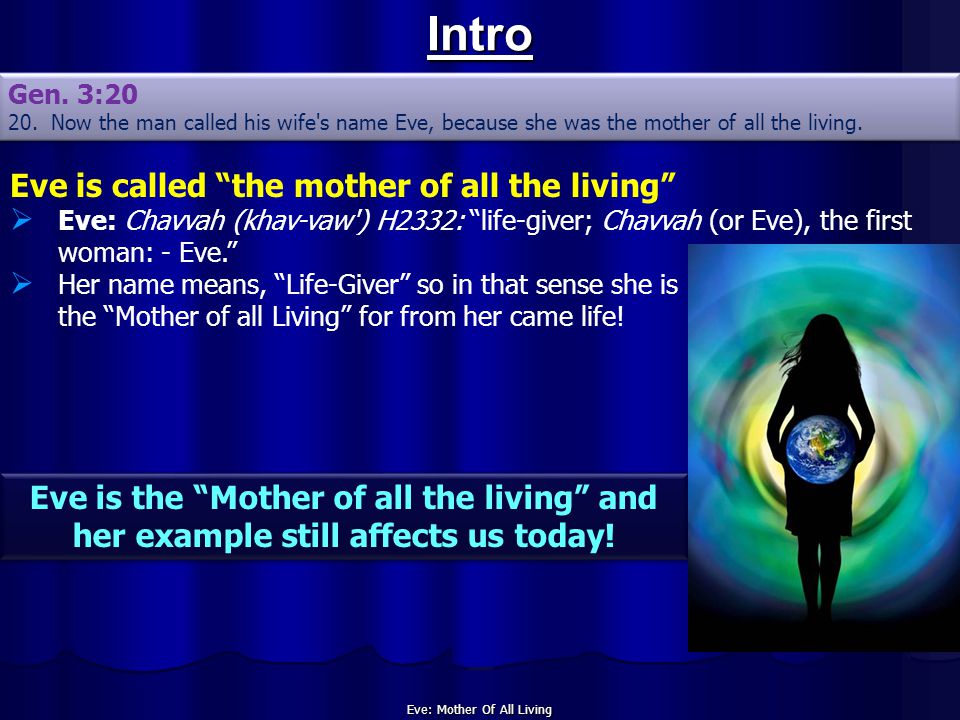 Intro

Gen. 3:20
20. Now the man called his wife's name Eve, because she was the mother of all the living.

Eve is called “the mother of all the living”
➢ Eve: Chavvah (khav-vaw') H2332: “life-giver; Chavvah (or Eve), the first woman: - Eve.”
➢ Her name means, “Life-Giver” so in that sense she is the “Mother of all Living” for from her came life!

Eve is the “Mother of all the living” and her example still affects us today!

Eve: Mother Of All Living